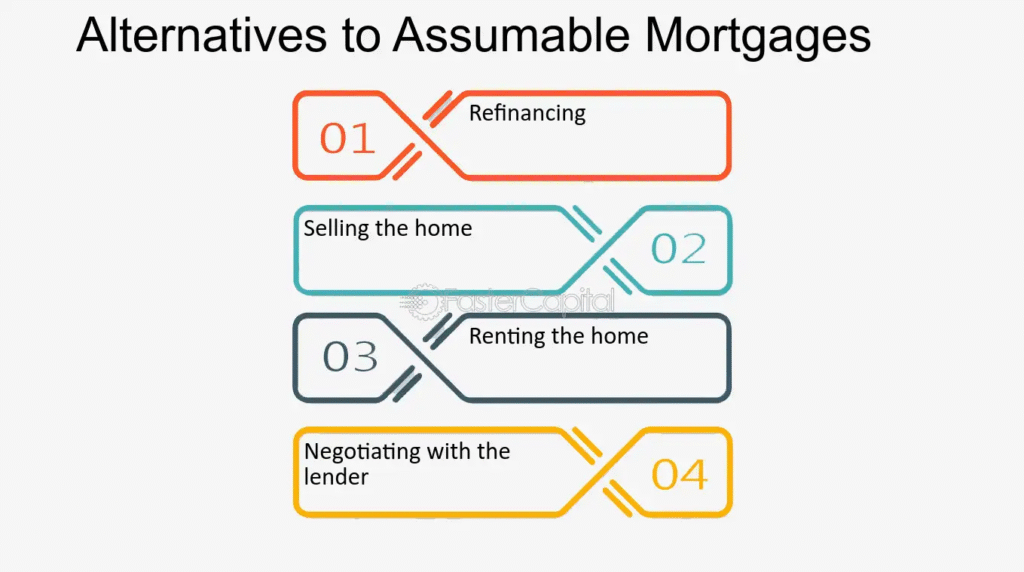 Alternatives to Assumable Mortgages

01
Refinancing

Selling the home
02

FasterCapital

03
Renting the home

Negotiating with the lender
04